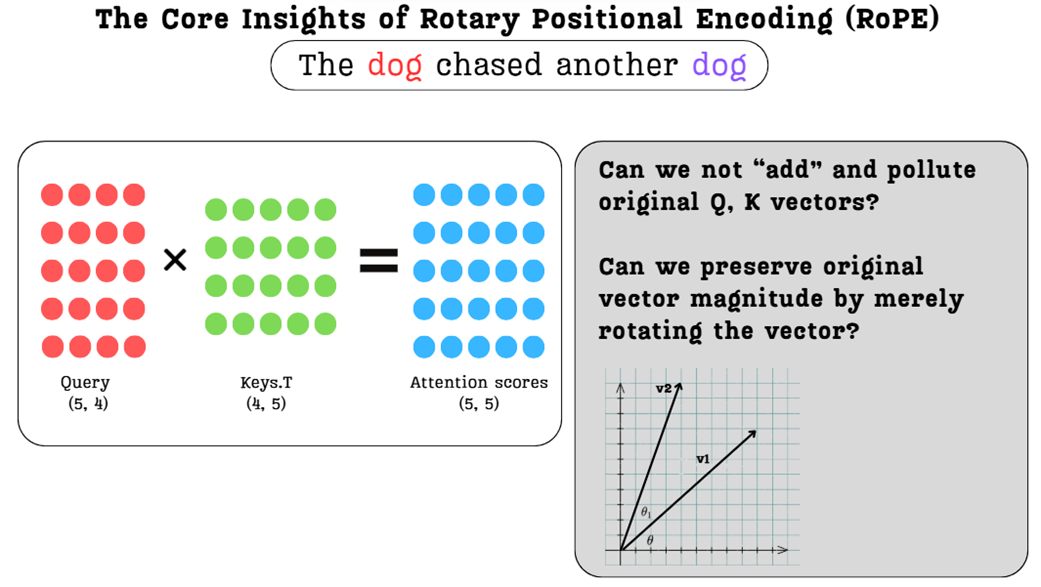 The Core Insights of Rotary Positional Encoding (RoPE)

The dog chased another dog

×

=

Query
(5, 4)

Keys.T
(4, 5)

Attention scores
(5, 5)

Can we not "add" and pollute original Q, K vectors?

Can we preserve original vector magnitude by merely rotating the vector?

v2

v1

$\theta_1$

$\theta$